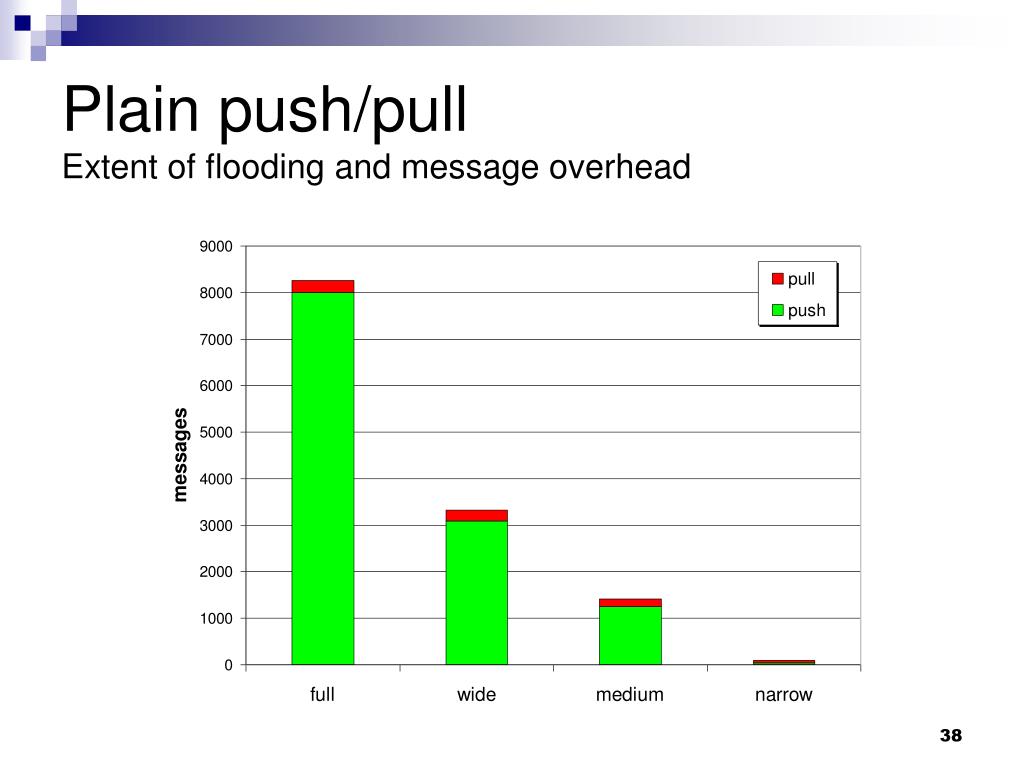 Plain push/pull
Extent of flooding and message overhead

9000
8000
7000
6000
5000
4000
3000
2000
1000
0

messages

pull
push

full
wide
medium
narrow

38